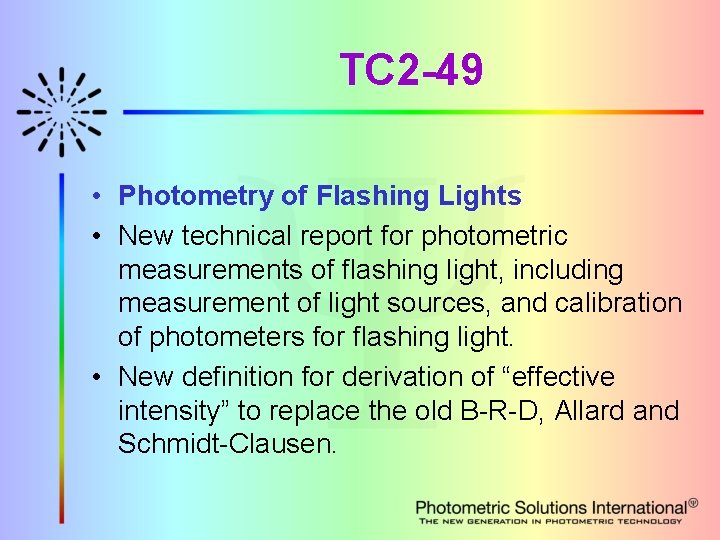 TC2-49

• Photometry of Flashing Lights

• New technical report for photometric measurements of flashing light, including measurement of light sources, and calibration of photometers for flashing light.

• New definition for derivation of “effective intensity” to replace the old B-R-D, Allard and Schmidt-Clausen.

Photometric Solutions International®
THE NEW GENERATION IN PHOTOMETRIC TECHNOLOGY